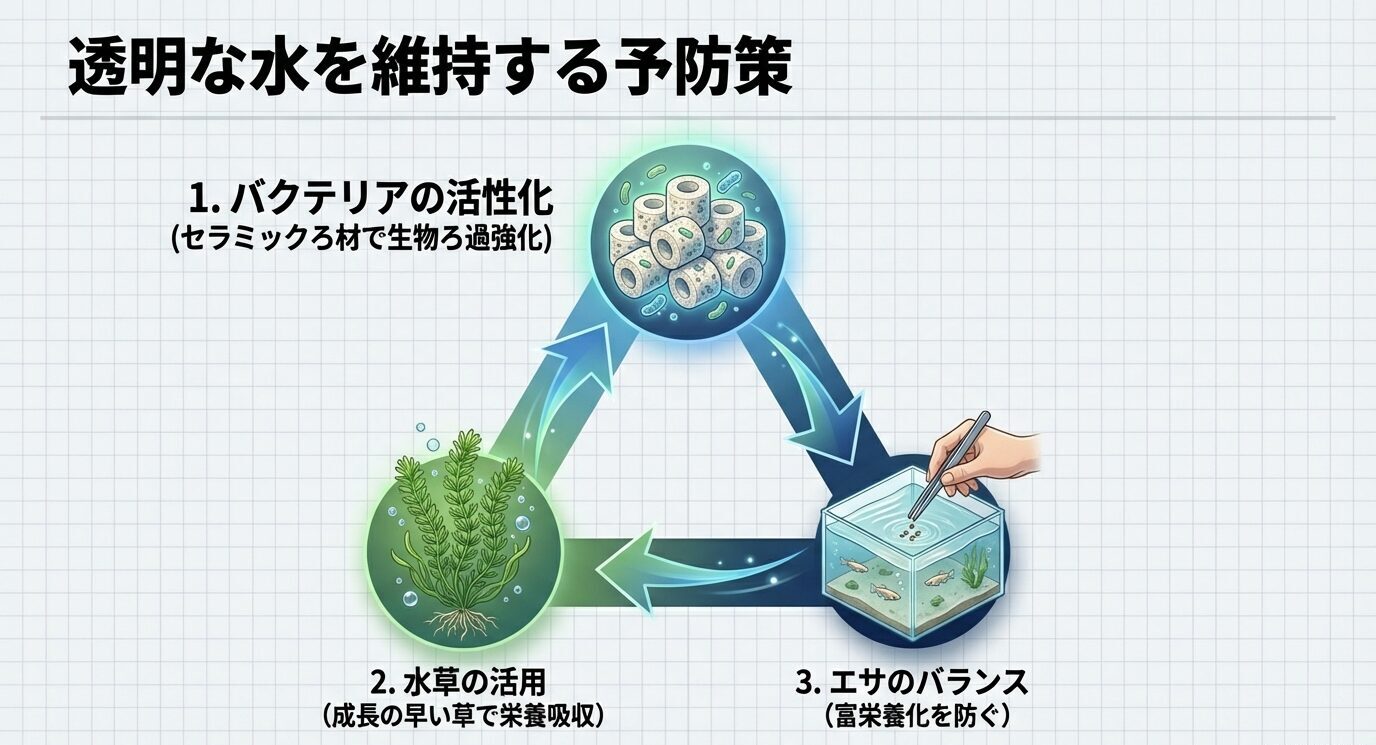 透明な水を維持する予防策

1. バクテリアの活性化
(セラミックろ材で生物ろ過強化)

2. 水草の活用
（成長の早い草で栄養吸収）

3. エサのバランス
（富栄養化を防ぐ）